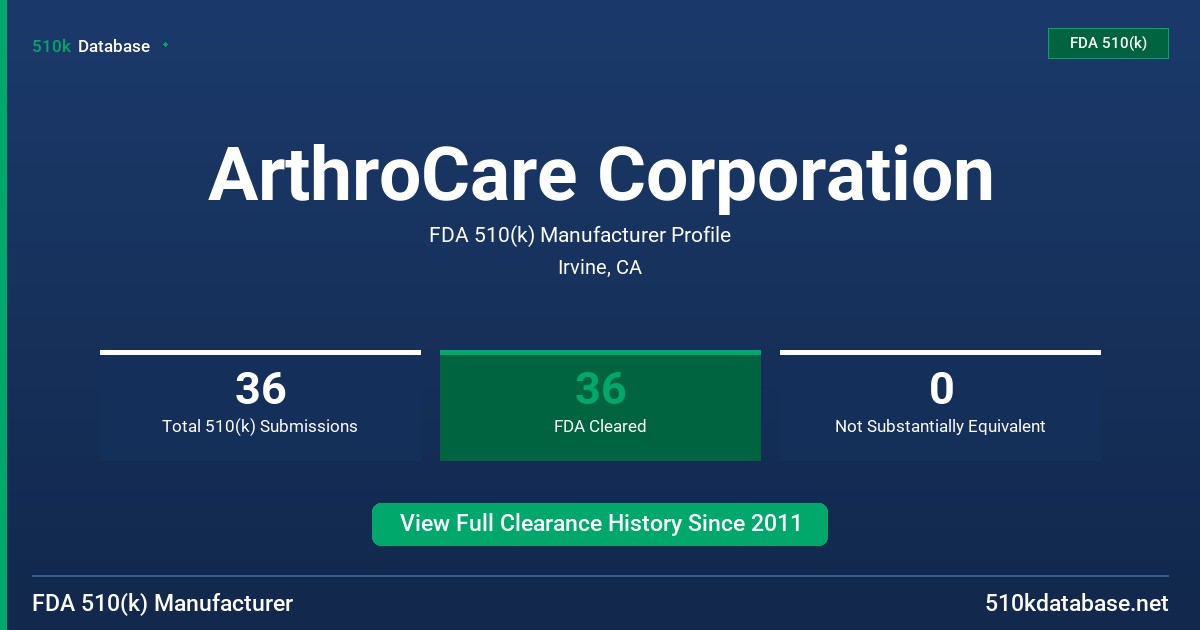 510k Database

FDA 510(k)

ArthroCare Corporation

FDA 510(k) Manufacturer Profile

Irvine, CA

36
Total 510(k) Submissions

36
FDA Cleared

0
Not Substantially Equivalent

View Full Clearance History Since 2011

FDA 510(k) Manufacturer

510kdatabase.net